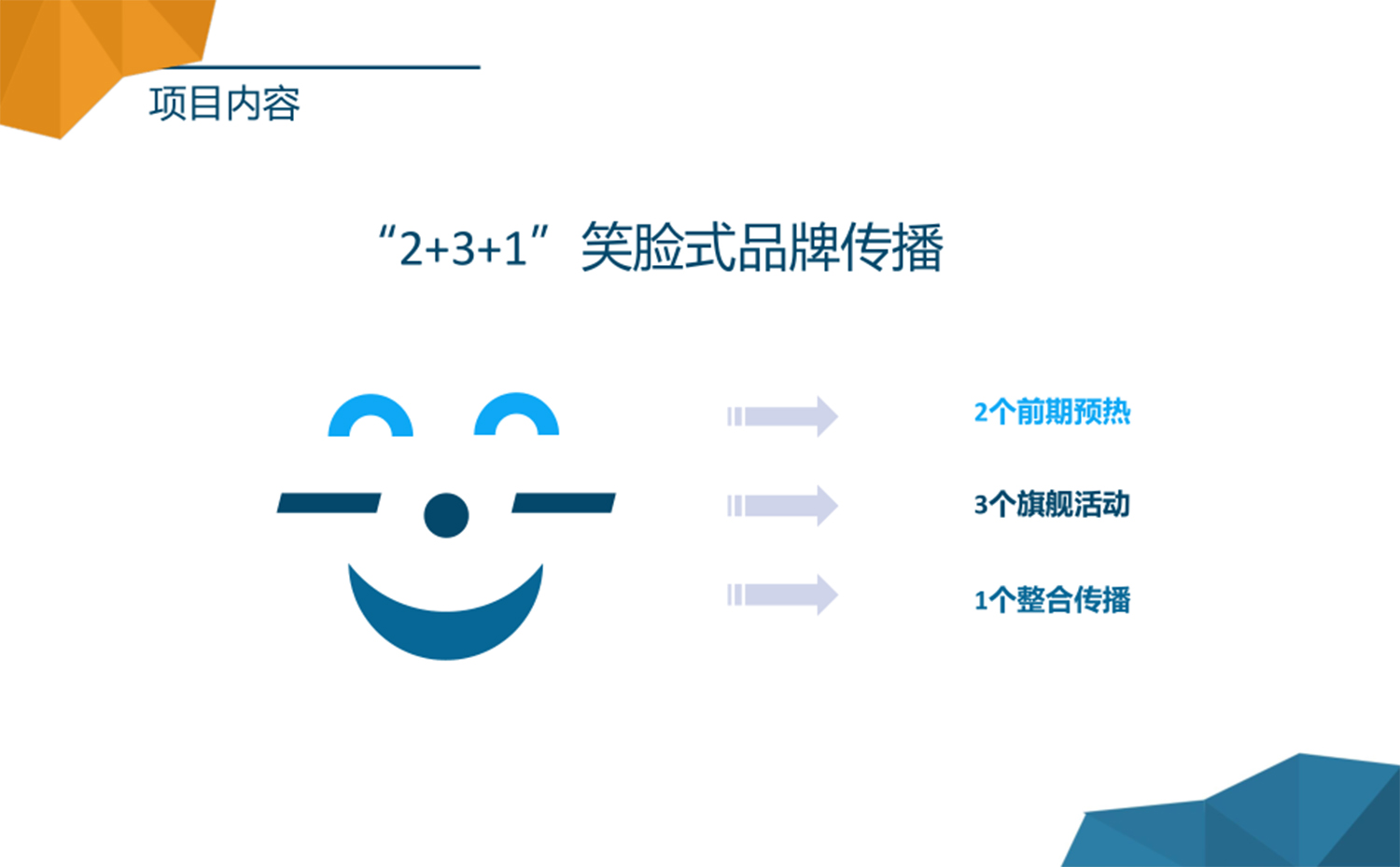 项目内容

“2+3+1”笑脸式品牌传播

2个前期预热

3个旗舰活动

1个整合传播